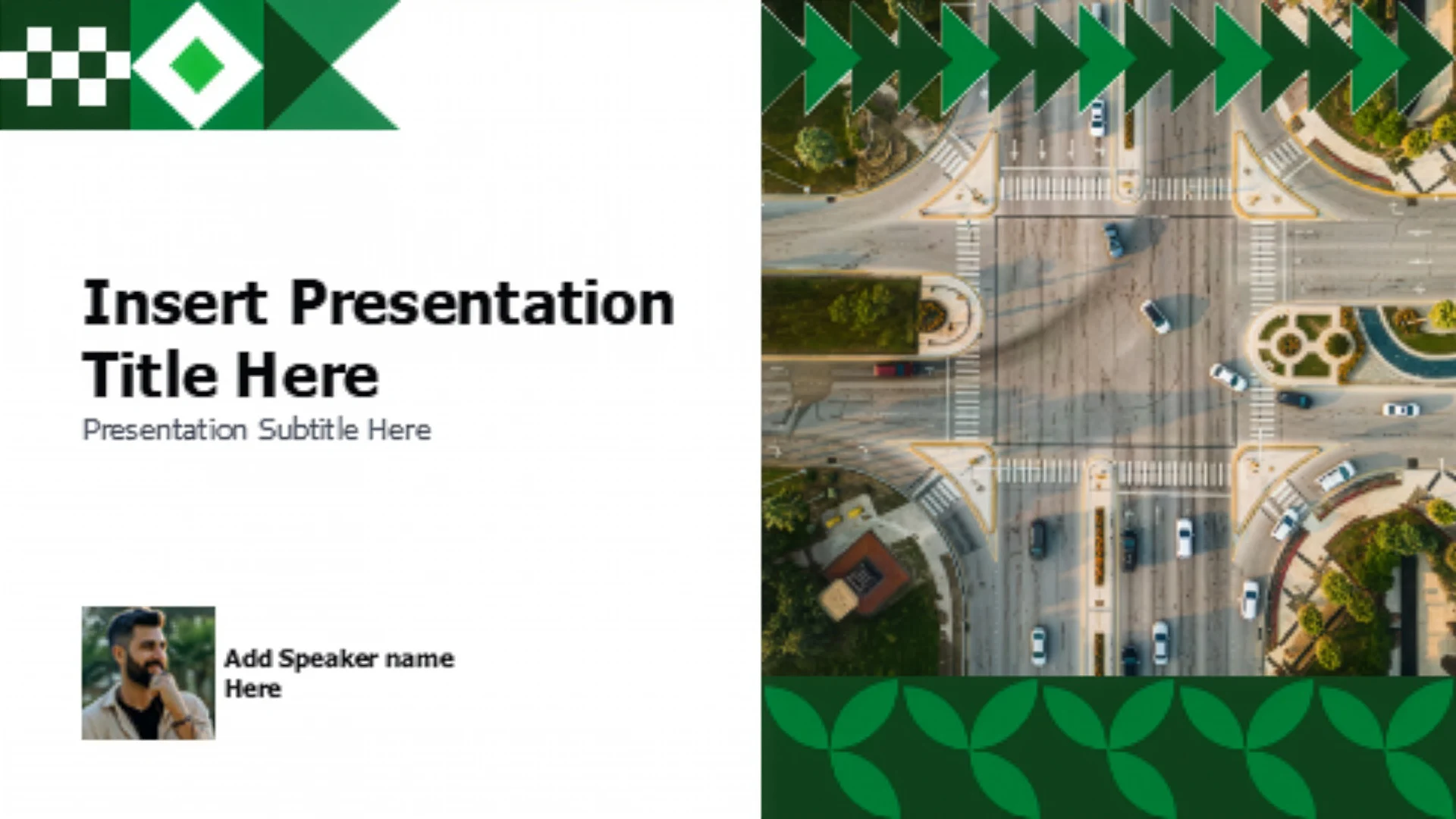 Insert Presentation Title Here

Presentation Subtitle Here

Add Speaker name Here